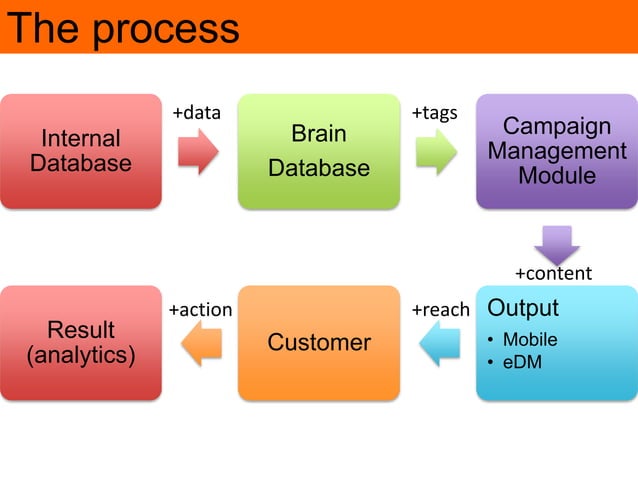 The process

Internal Database

+data

Brain Database

+tags

Campaign Management Module

+content

Output
• Mobile
• eDM

+reach

Customer

+action

Result (analytics)